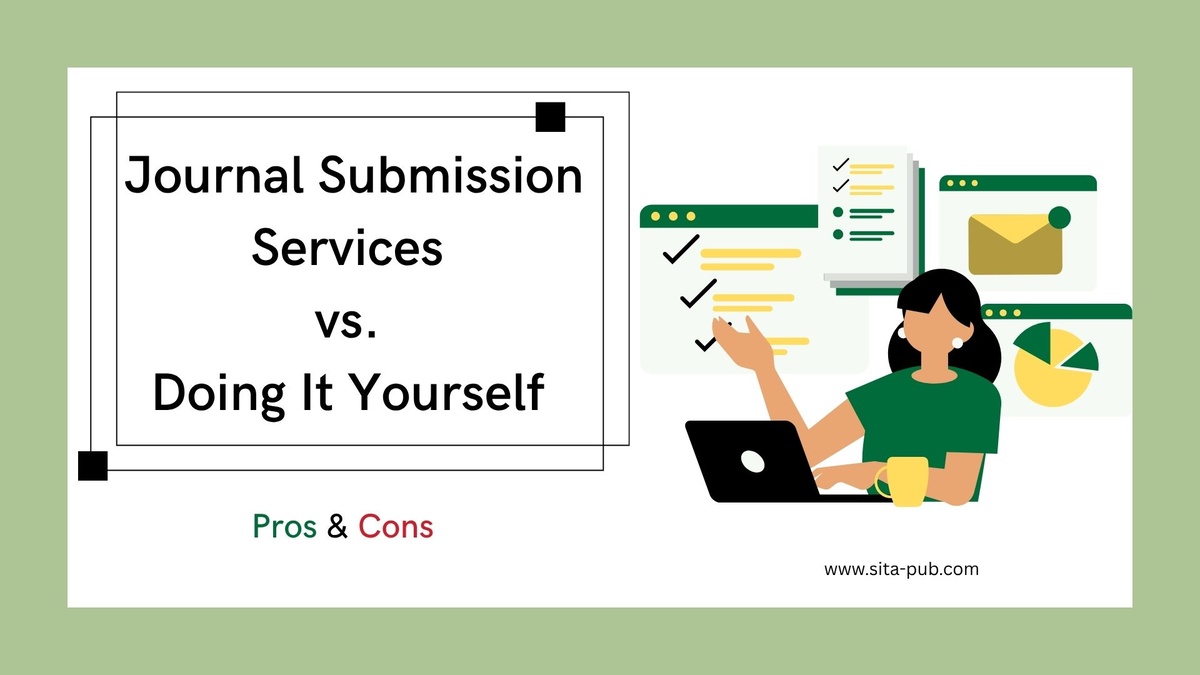 Journal Submission Services vs. Doing It Yourself

Pros & Cons

www.sita-pub.com